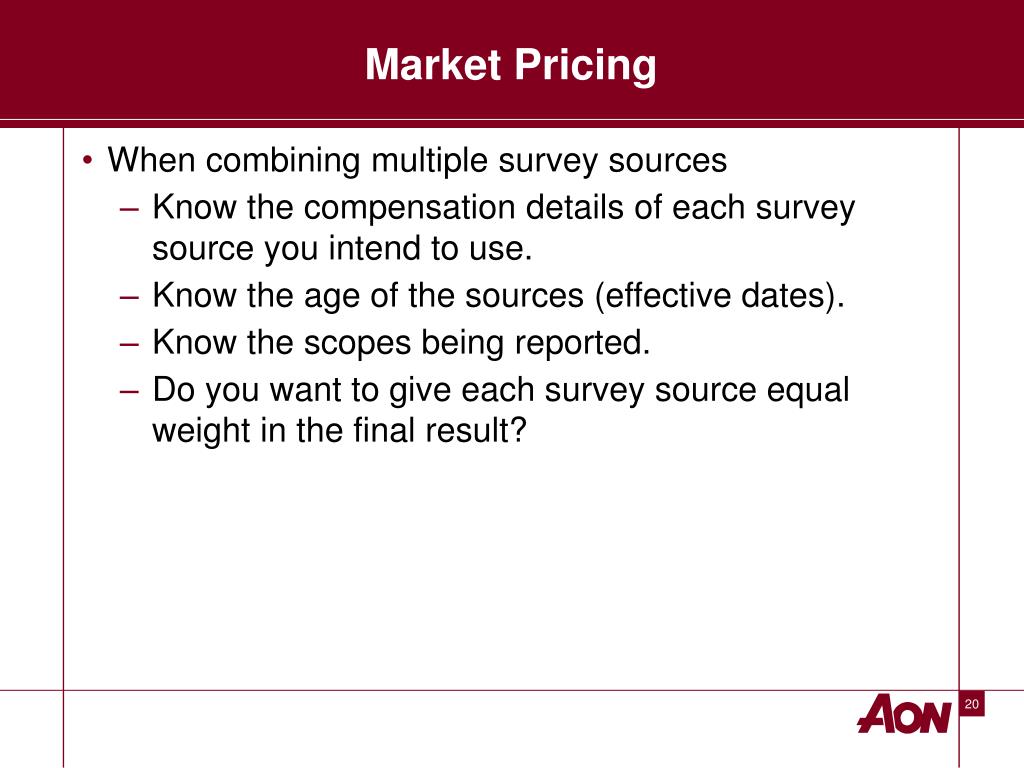 Market Pricing

• When combining multiple survey sources
– Know the compensation details of each survey source you intend to use.
– Know the age of the sources (effective dates).
– Know the scopes being reported.
– Do you want to give each survey source equal weight in the final result?

AON

20